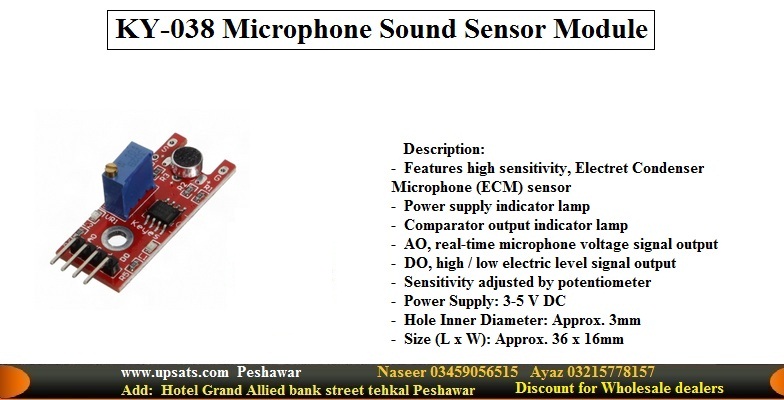 KY-038 Microphone Sound Sensor Module

Description:
- Features high sensitivity, Electret Condenser Microphone (ECM) sensor
- Power supply indicator lamp
- Comparator output indicator lamp
- AO, real-time microphone voltage signal output
- DO, high / low electric level signal output
- Sensitivity adjusted by potentiometer
- Power Supply: 3-5 V DC
- Hole Inner Diameter: Approx. 3mm
- Size (L x W): Approx. 36 x 16mm

www.upsats.com Peshawar
Naseer 03459056515 Ayaz 03215778157
Add: Hotel Grand Allied bank street tehkal Peshawar
Discount for Wholesale dealers